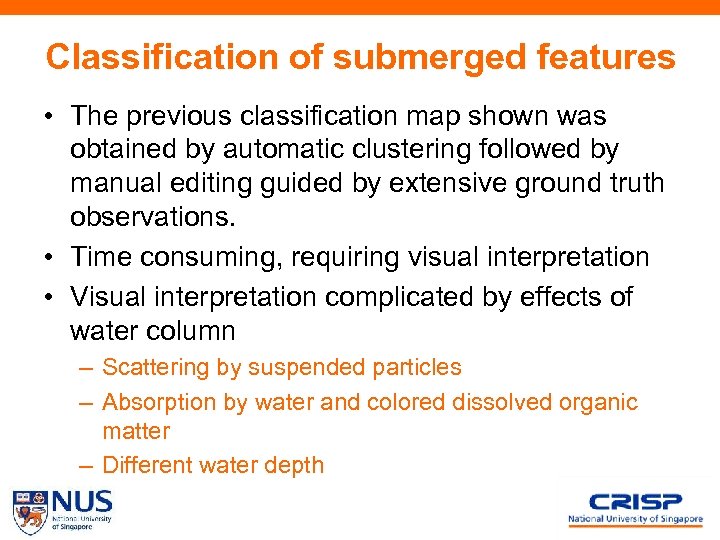 Classification of submerged features

• The previous classification map shown was obtained by automatic clustering followed by manual editing guided by extensive ground truth observations.
• Time consuming, requiring visual interpretation
• Visual interpretation complicated by effects of water column
– Scattering by suspended particles
– Absorption by water and colored dissolved organic matter
– Different water depth

NUS
National University of Singapore

CRISP
National University of Singapore